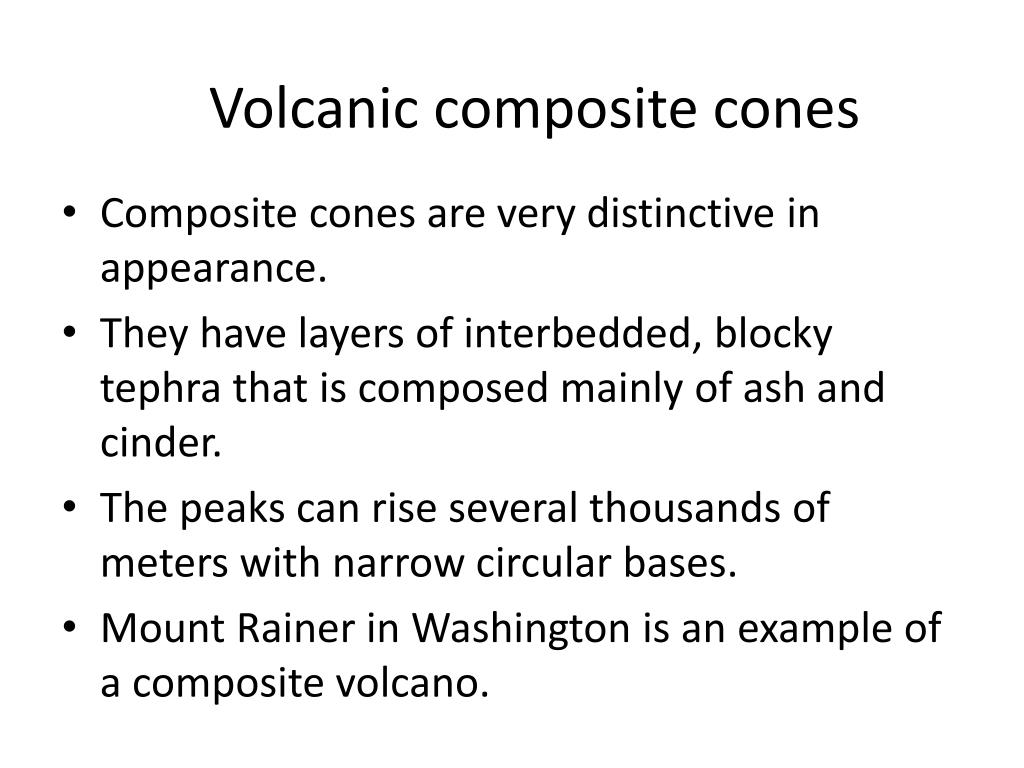 Volcanic composite cones

• Composite cones are very distinctive in appearance.
• They have layers of interbedded, blocky tephra that is composed mainly of ash and cinder.
• The peaks can rise several thousands of meters with narrow circular bases.
• Mount Rainer in Washington is an example of a composite volcano.